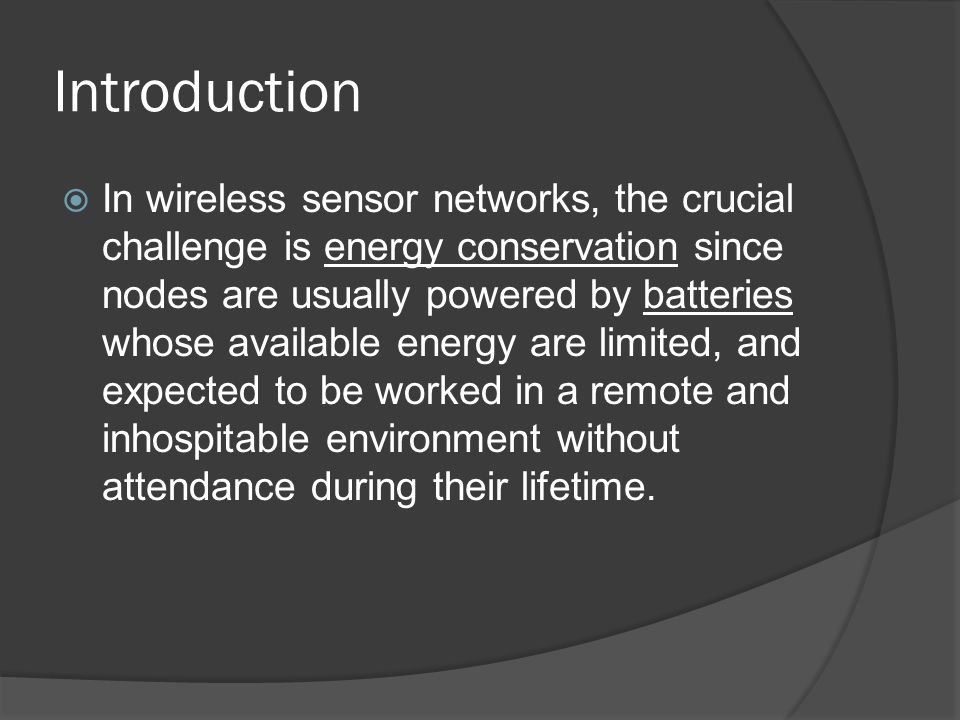 Introduction

In wireless sensor networks, the crucial challenge is energy conservation since nodes are usually powered by batteries whose available energy are limited, and expected to be worked in a remote and inhospitable environment without attendance during their lifetime.